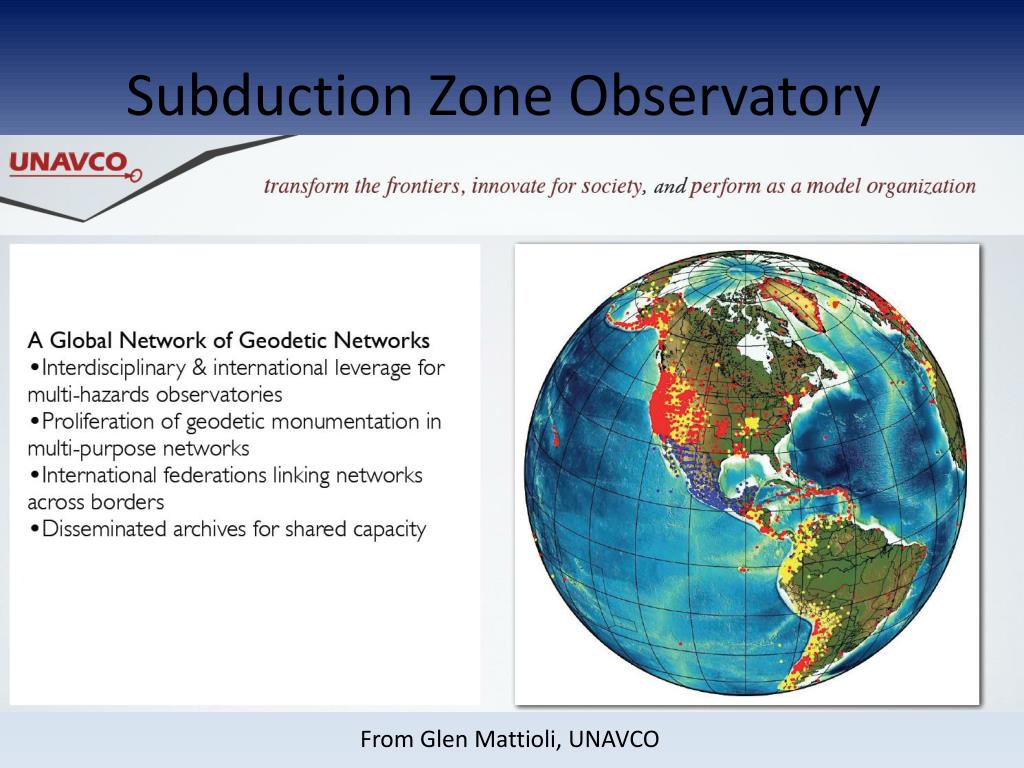 Subduction Zone Observatory

UNAVCO

transform the frontiers, innovate for society, and perform as a model organization

A Global Network of Geodetic Networks
•Interdisciplinary & international leverage for multi-hazards observatories
•Proliferation of geodetic monumentation in multi-purpose networks
•International federations linking networks across borders
•Disseminated archives for shared capacity

From Glen Mattioli, UNAVCO